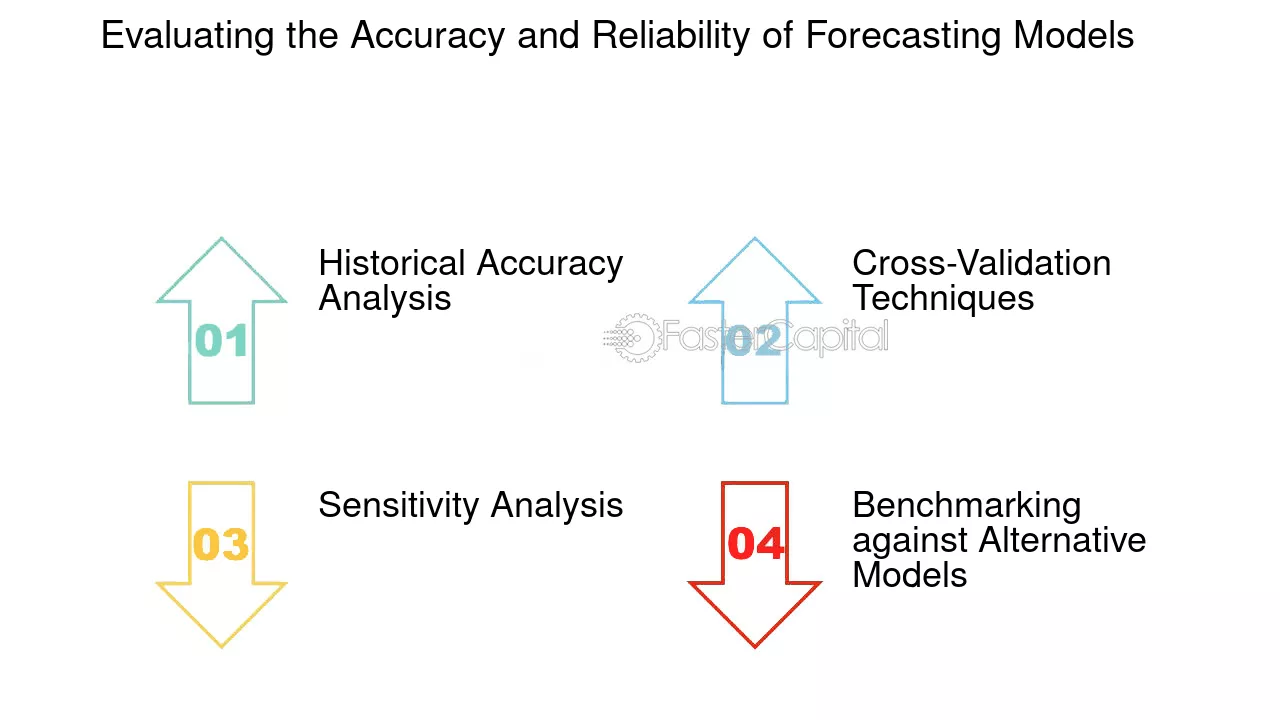 Evaluating the Accuracy and Reliability of Forecasting Models

01

Historical Accuracy Analysis

02

Cross-Validation Techniques

FasterCapital

03

Sensitivity Analysis

04

Benchmarking against Alternative Models